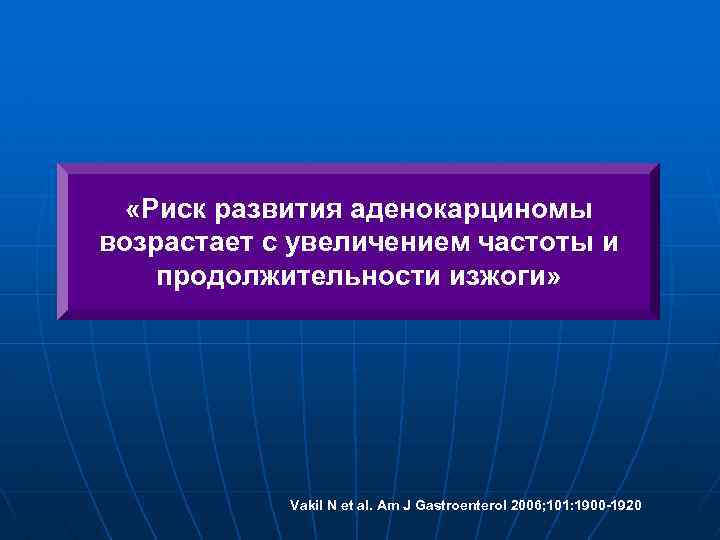 «Риск развития аденокарциномы возрастает с увеличением частоты и продолжительности изжоги»

Vakil N et al. Am J Gastroenterol 2006;101:1900-1920